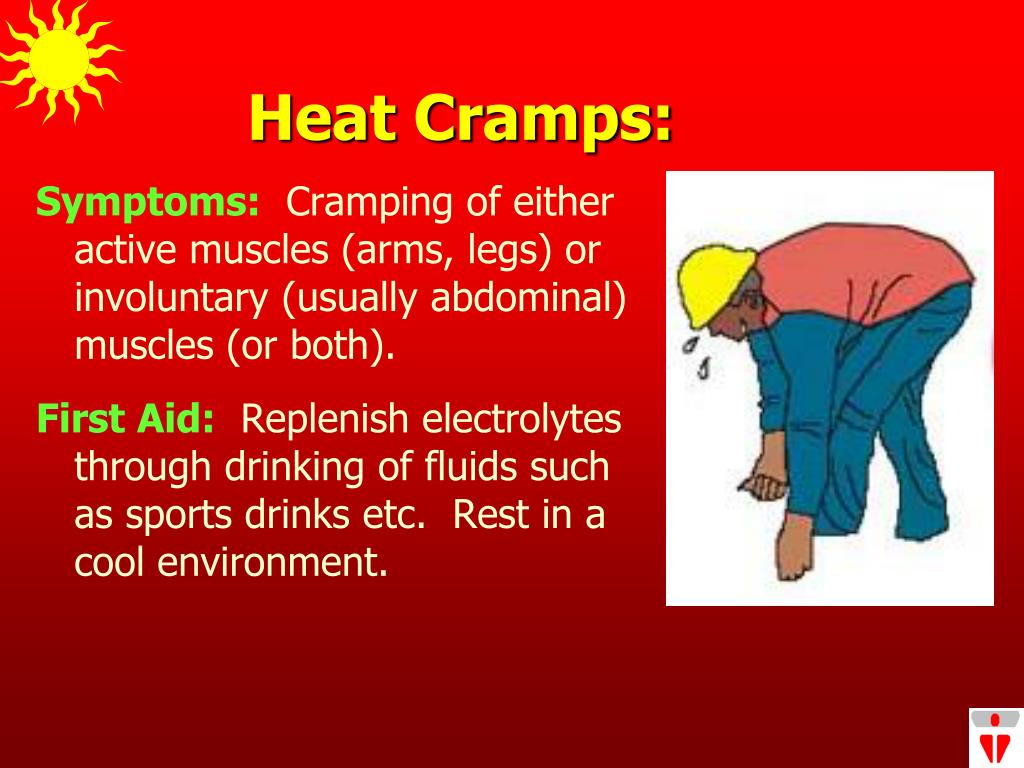 Heat Cramps:

Symptoms: Cramping of either active muscles (arms, legs) or involuntary (usually abdominal) muscles (or both).

First Aid: Replenish electrolytes through drinking of fluids such as sports drinks etc. Rest in a cool environment.